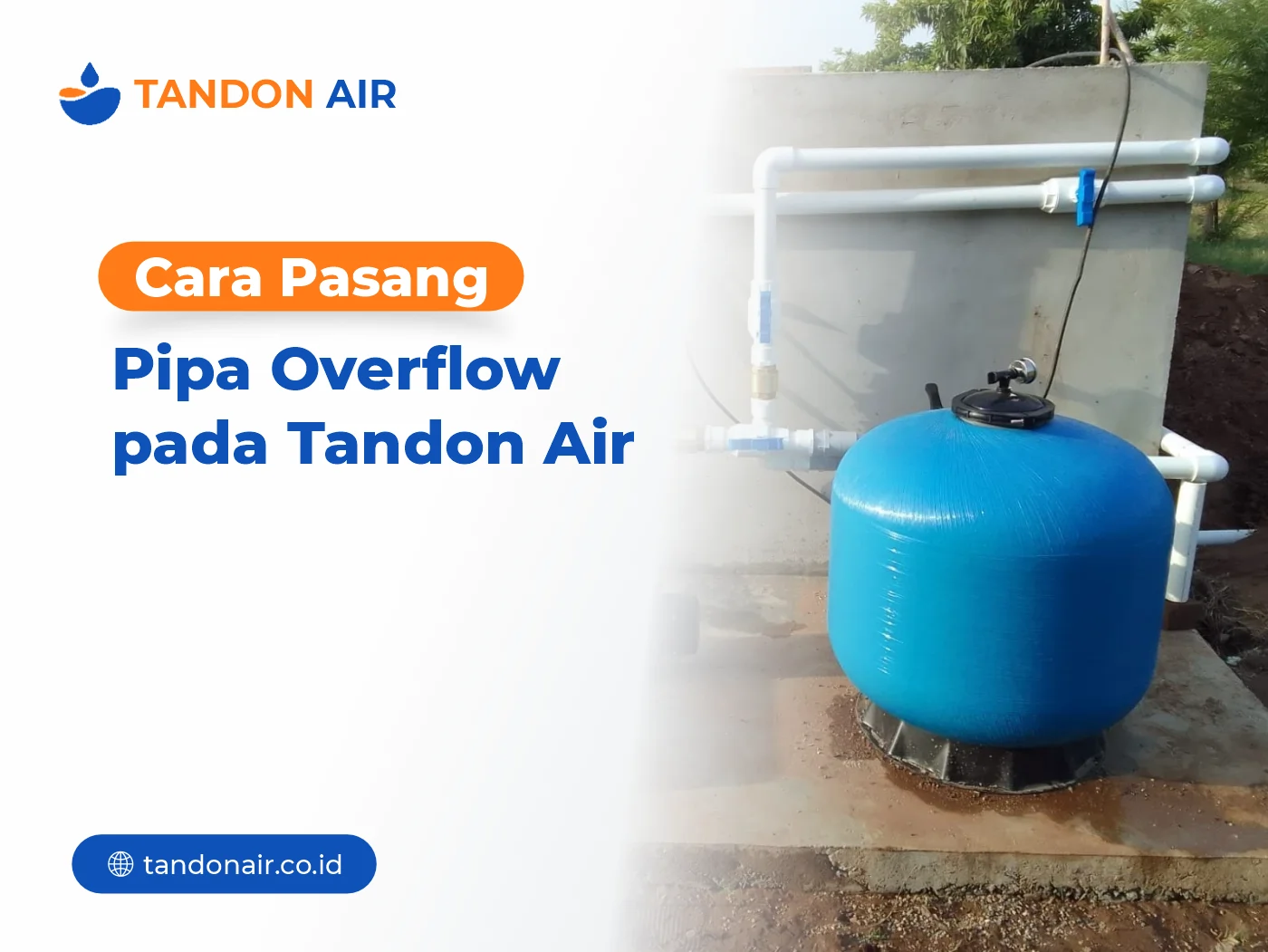 TANDON AIR

Cara Pasang

Pipa Overflow pada Tandon Air

tandonair.co.id